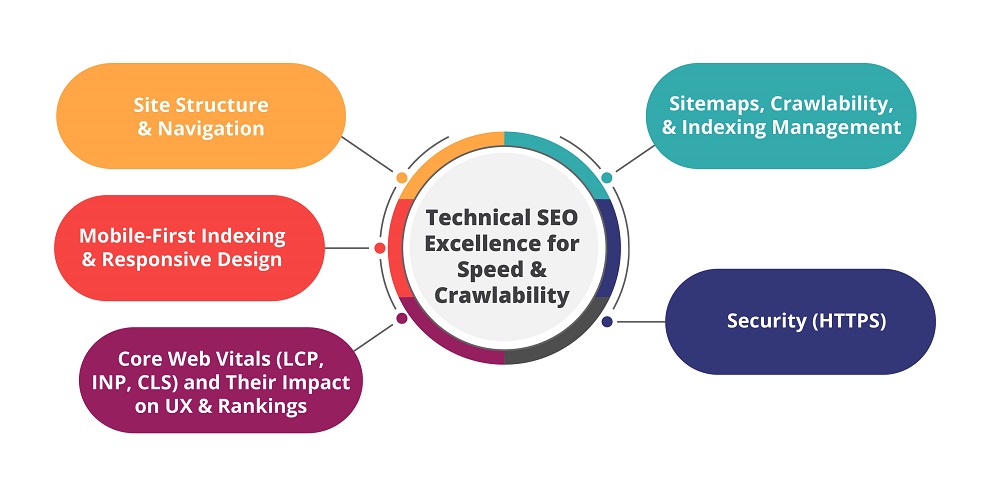 Site Structure & Navigation

Mobile-First Indexing & Responsive Design

Core Web Vitals (LCP, INP, CLS) and Their Impact on UX & Rankings

Technical SEO Excellence for Speed & Crawlability

Sitemaps, Crawlability, & Indexing Management

Security (HTTPS)